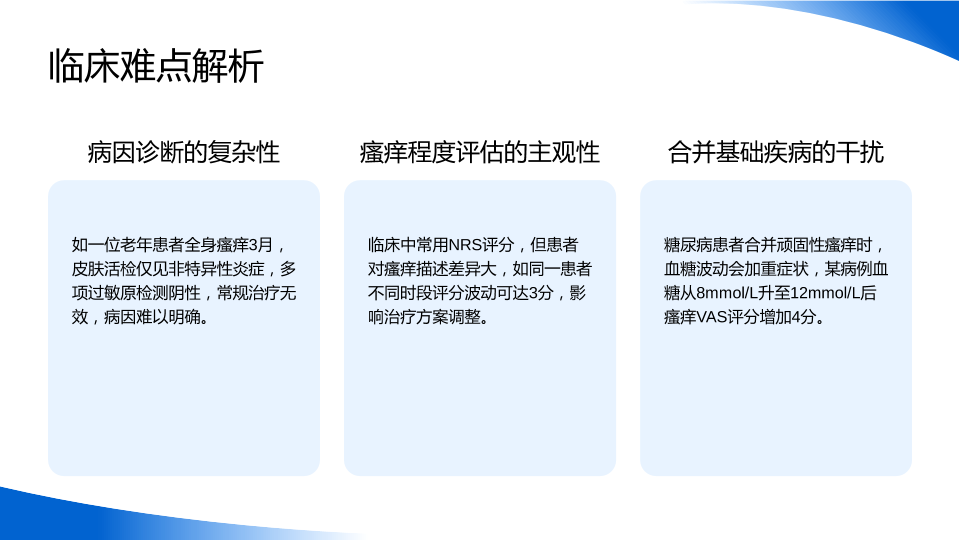 临床难点解析

病因诊断的复杂性

如一位老年患者全身瘙痒3月，皮肤活检仅见非特异性炎症，多项过敏原检测阴性，常规治疗无效，病因难以明确。

瘙痒程度评估的主观性

临床中常用NRS评分，但患者对瘙痒描述差异大，如同一患者不同时段评分波动可达3分，影响治疗方案调整。

合并基础疾病的干扰

糖尿病患者合并顽固性瘙痒时，血糖波动会加重症状，某病例血糖从8mmol/L升至12mmol/L后瘙痒VAS评分增加4分。